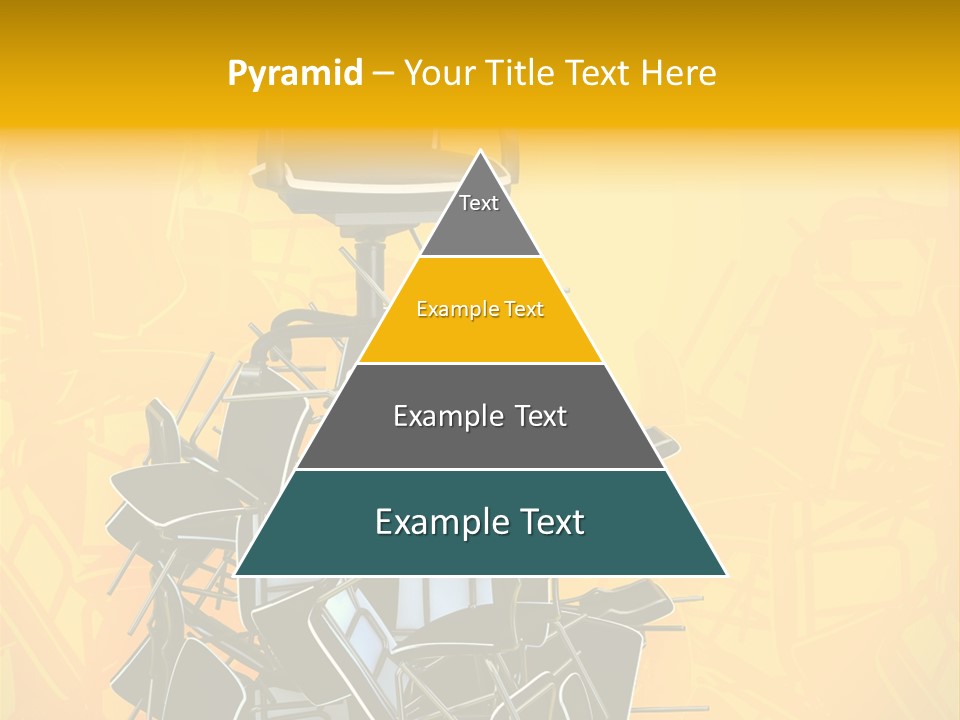 Pyramid – Your Title Text Here

Text

Example Text

Example Text

Example Text